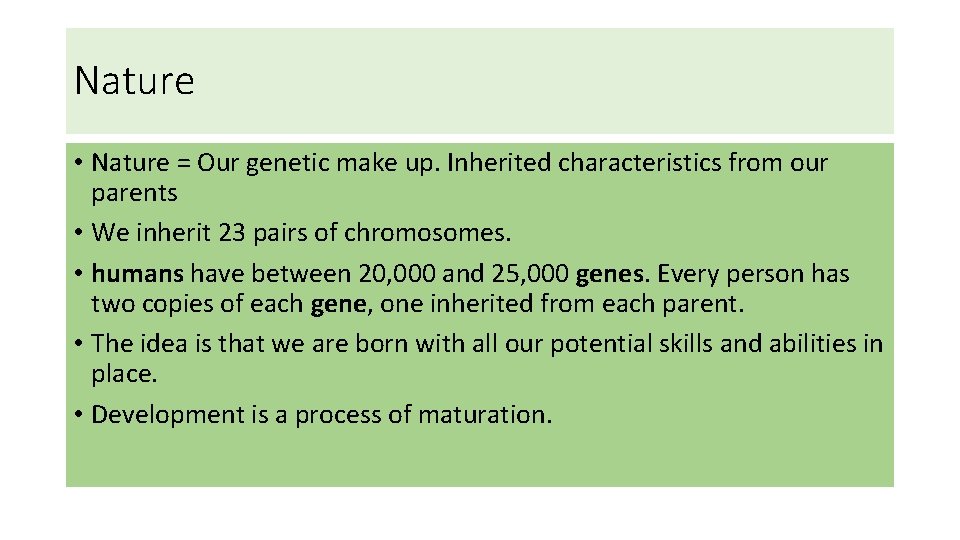 Nature

• Nature = Our genetic make up. Inherited characteristics from our parents
• We inherit 23 pairs of chromosomes.
• humans have between 20,000 and 25,000 genes. Every person has two copies of each gene, one inherited from each parent.
• The idea is that we are born with all our potential skills and abilities in place.
• Development is a process of maturation.